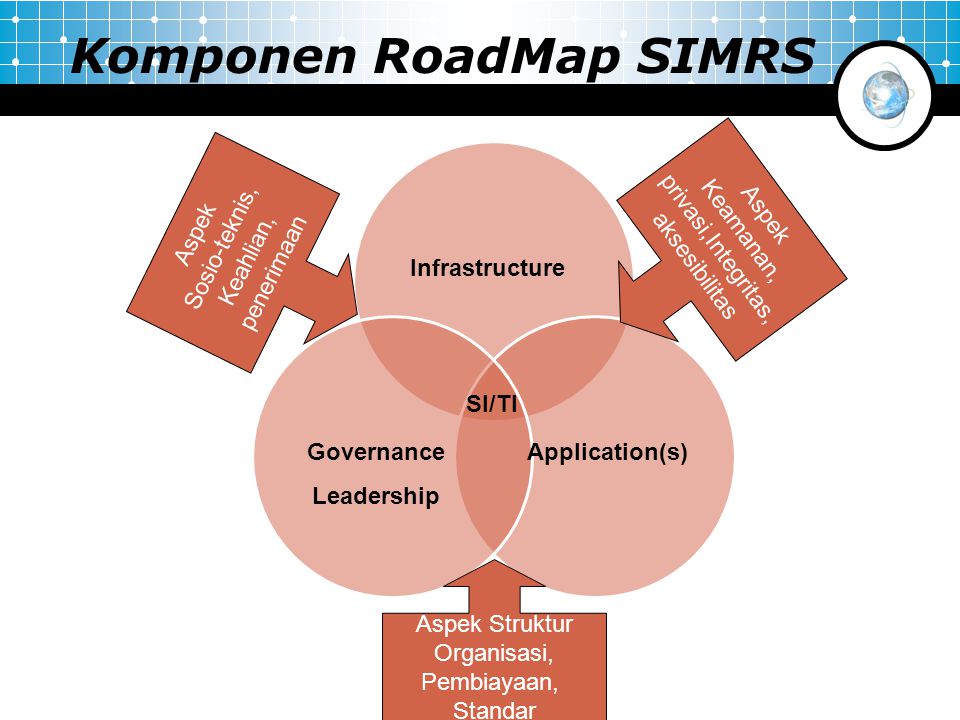 Komponen RoadMap SIMRS

Aspek Sosio-teknis, Keahlian, penerimaan

Aspek Keamanan, privasi,Integritas, aksesibilitas

Infrastructure

SI/TI

Governance

Leadership

Application(s)

Aspek Struktur Organisasi, Pembiayaan, Standar